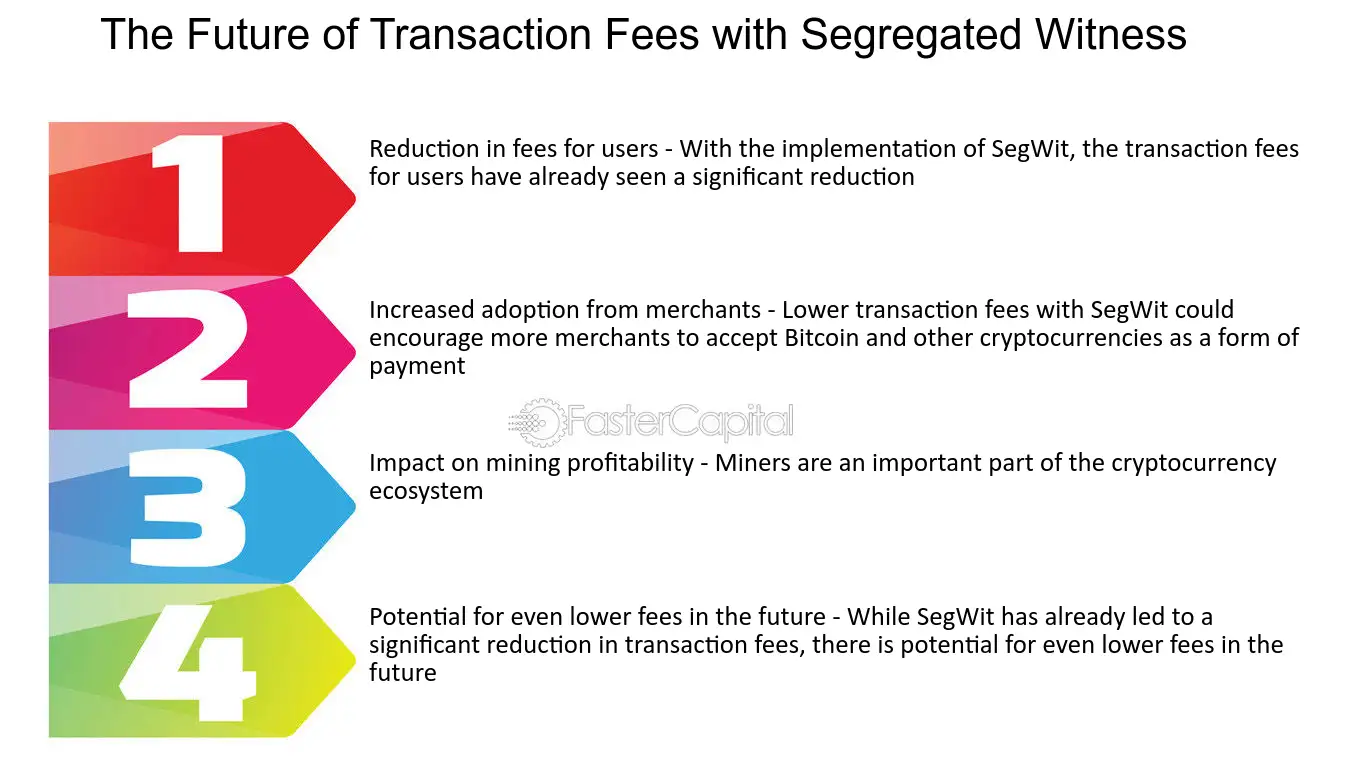 The Future of Transaction Fees with Segregated Witness

1

Reduction in fees for users - With the implementation of SegWit, the transaction fees for users have already seen a significant reduction

2

Increased adoption from merchants - Lower transaction fees with SegWit could encourage more merchants to accept Bitcoin and other cryptocurrencies as a form of payment

3

Impact on mining profitability - Miners are an important part of the cryptocurrency ecosystem

4

Potential for even lower fees in the future - While SegWit has already led to a significant reduction in transaction fees, there is potential for even lower fees in the future

FasterCapital